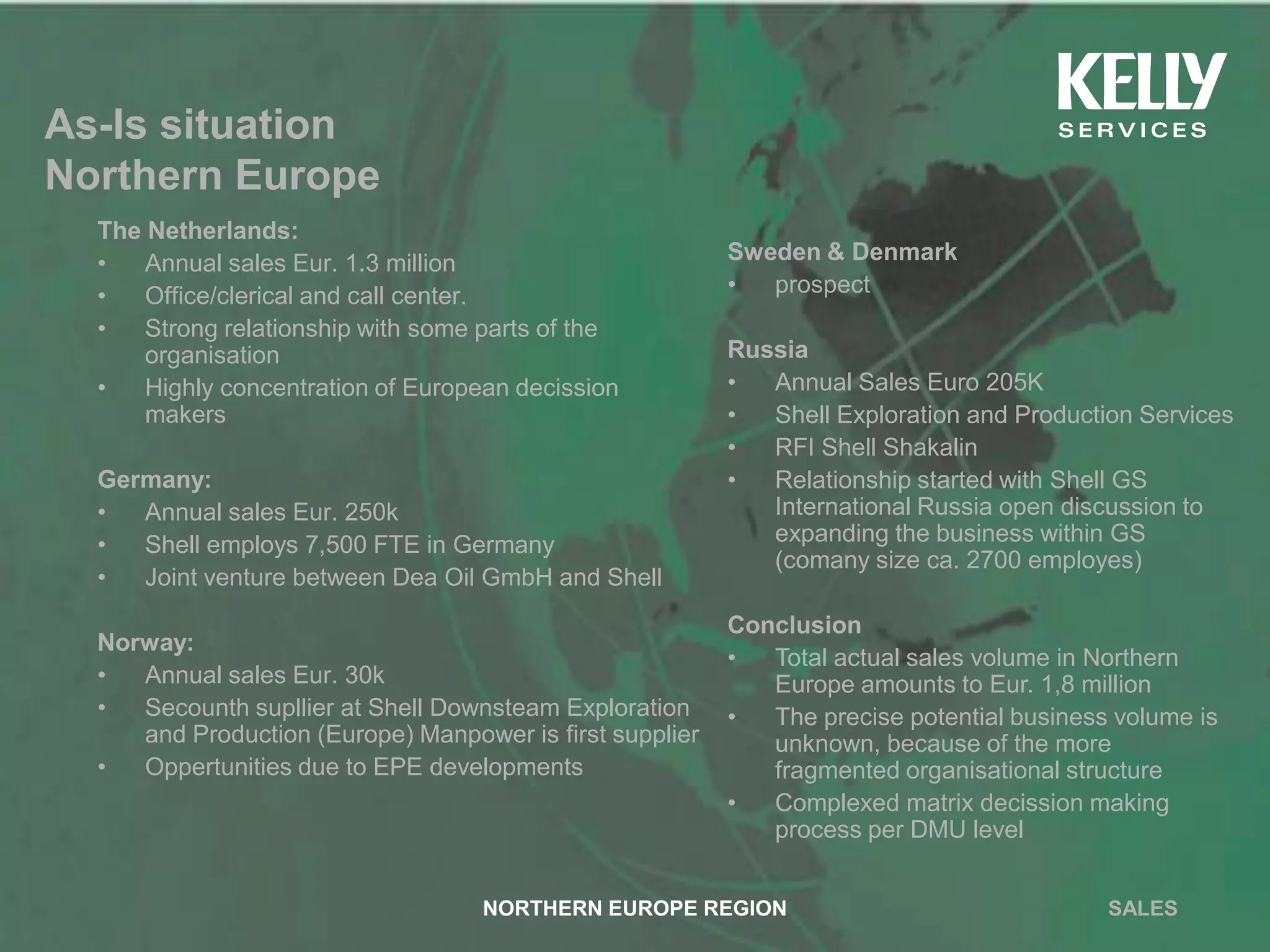 KELLY
SERVICES

As-Is situation
Northern Europe

The Netherlands:
• Annual sales Eur. 1.3 million
• Office/clerical and call center.
• Strong relationship with some parts of the organisation
• Highly concentration of European decission makers

Germany:
• Annual sales Eur. 250k
• Shell employs 7,500 FTE in Germany
• Joint venture between Dea Oil GmbH and Shell

Norway:
• Annual sales Eur. 30k
• Secounth supllier at Shell Downsteam Exploration and Production (Europe) Manpower is first supplier
• Oppertunities due to EPE developments

Sweden & Denmark
• prospect

Russia
• Annual Sales Euro 205K
• Shell Exploration and Production Services
• RFI Shell Shakalin
• Relationship started with Shell GS International Russia open discussion to expanding the business within GS (comany size ca. 2700 employes)

Conclusion
• Total actual sales volume in Northern Europe amounts to Eur. 1,8 million
• The precise potential business volume is unknown, because of the more fragmented organisational structure
• Complexed matrix decission making process per DMU level

NORTHERN EUROPE REGION

SALES